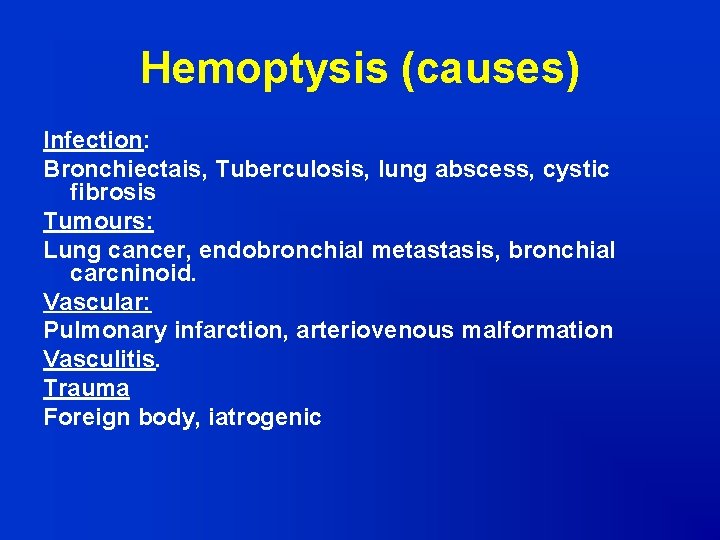 Hemoptysis (causes)

Infection:
Bronchiectais, Tuberculosis, lung abscess, cystic fibrosis
Tumours:
Lung cancer, endobronchial metastasis, bronchial carcninoid.
Vascular:
Pulmonary infarction, arteriovenous malformation
Vasculitis.
Trauma
Foreign body, iatrogenic